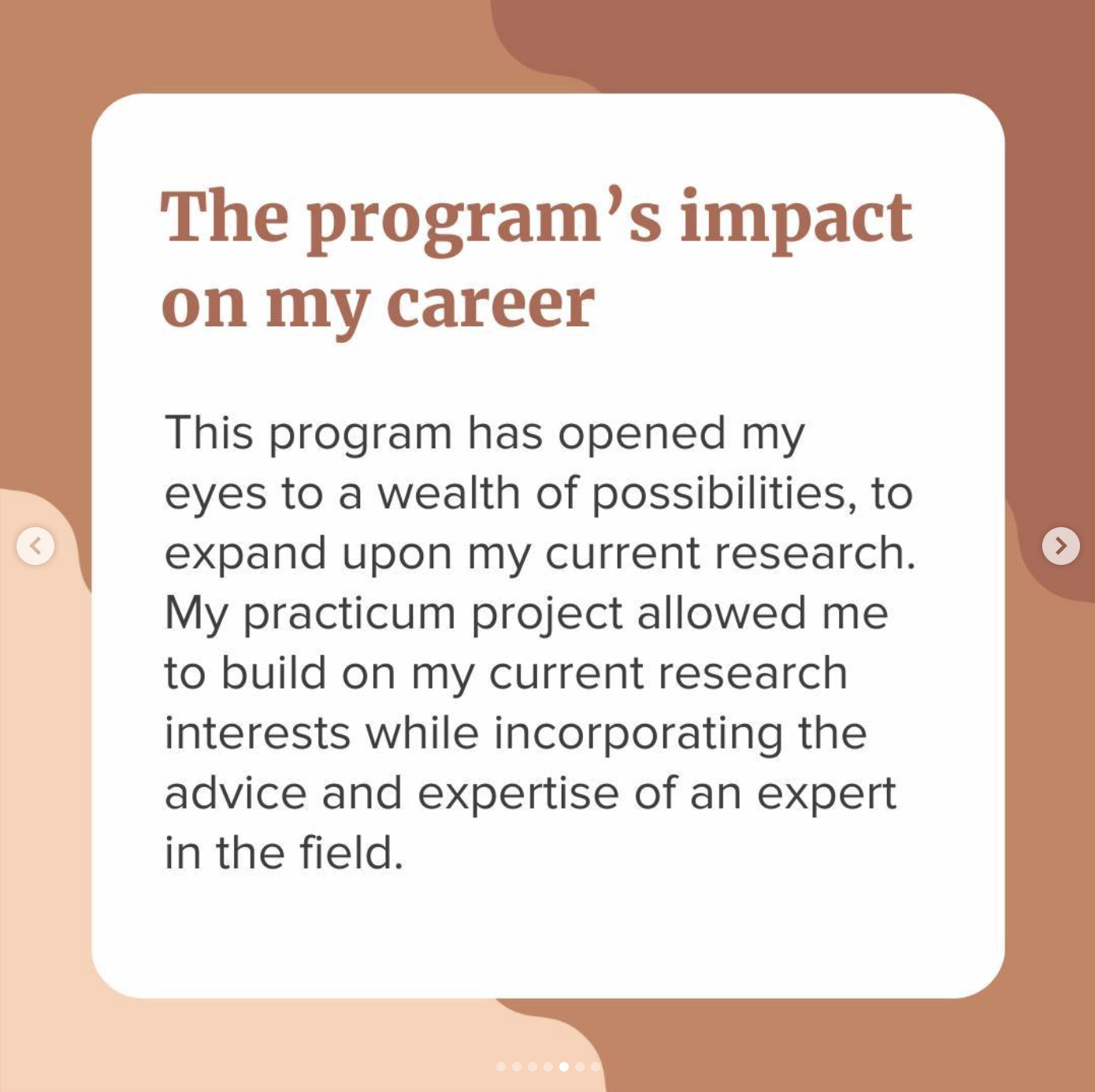 The program's impact on my career

This program has opened my eyes to a wealth of possibilities, to expand upon my current research. My practicum project allowed me to build on my current research interests while incorporating the advice and expertise of an expert in the field.